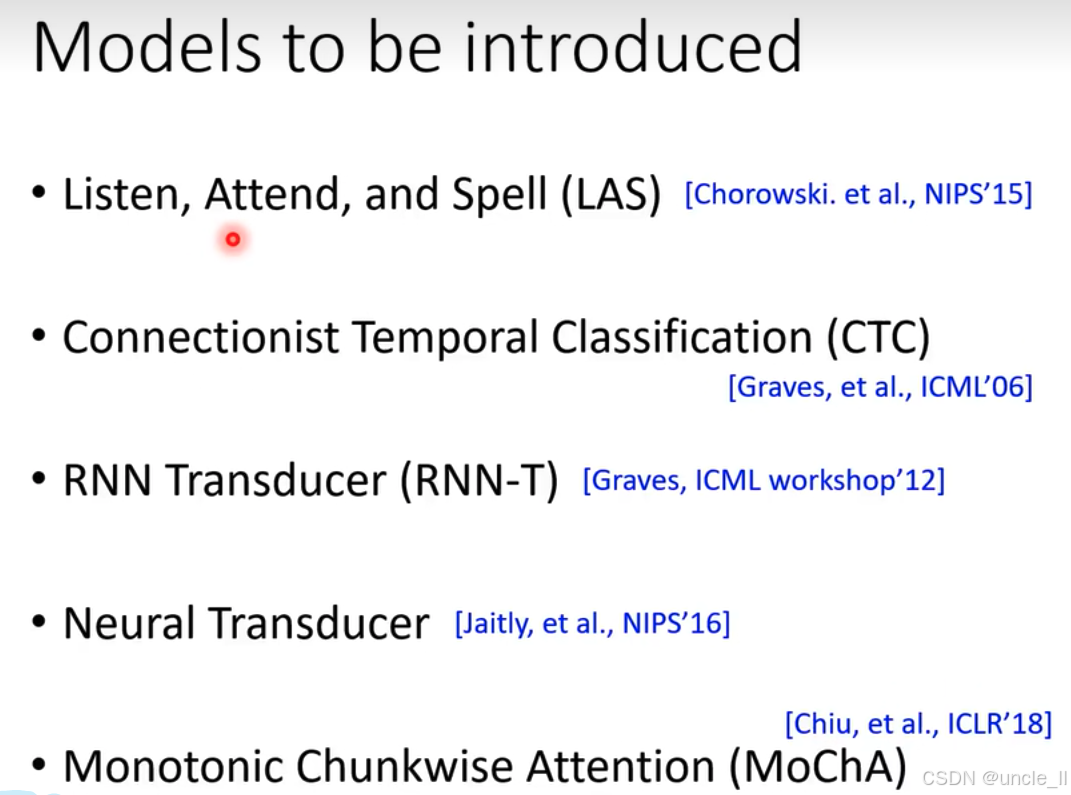 Models to be introduced

• Listen, Attend, and Spell (LAS) [Chorowski. et al., NIPS'15]

• Connectionist Temporal Classification (CTC) [Graves, et al., ICML'06]

• RNN Transducer (RNN-T) [Graves, ICML workshop'12]

• Neural Transducer [Jaitly, et al., NIPS'16]

[Chiu, et al., ICLR'18]
• Monotonic Chunkwise Attention (MoChA)

CSDN @uncle_ll